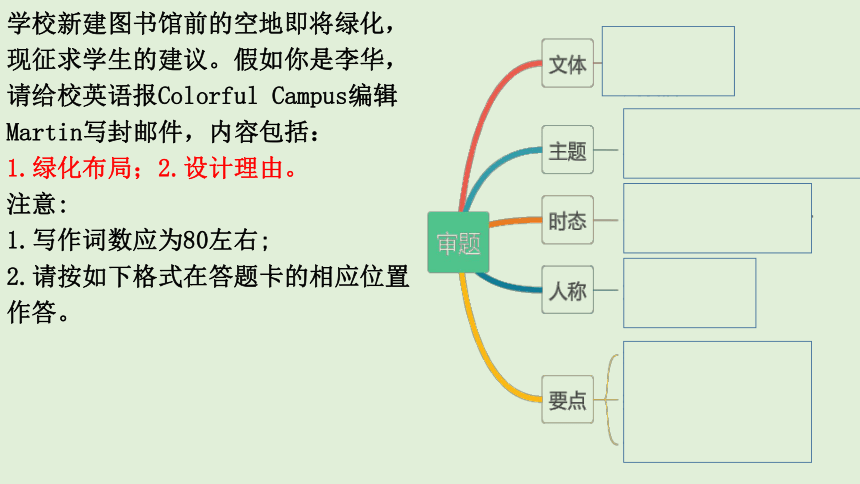 学校新建图书馆前的空地即将绿化，现征求学生的建议。假如你是李华，请给校英语报Colorful Campus编辑Martin写封邮件，内容包括：

1.绿化布局；2.设计理由。

注意：

1.写作词数应为80左右；

2.请按如下格式在答题卡的相应位置作答。

审题

文体

主题

时态

人称

要点